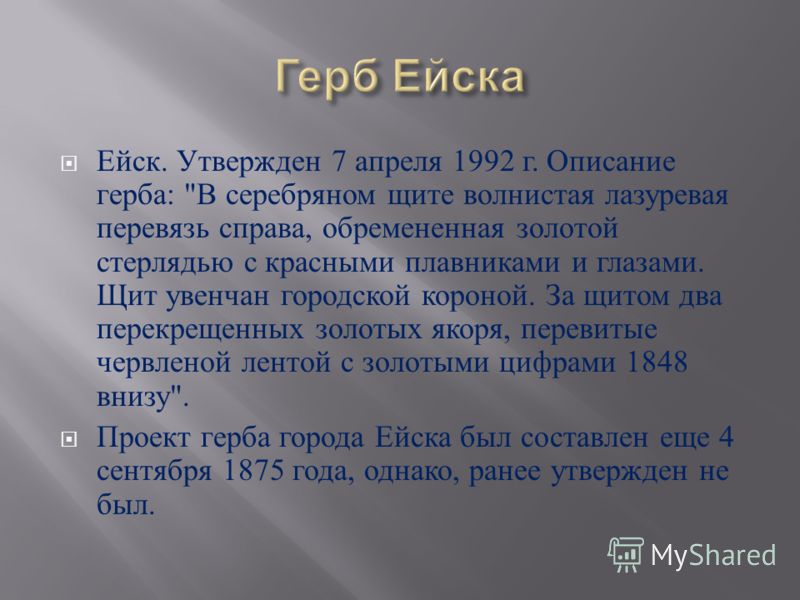 Герб Ейска

Ейск. Утвержден 7 апреля 1992 г. Описание герба: "В серебряном щите волнистая лазуревая перевязь справа, обремененная золотой стерлядью с красными плавниками и глазами. Щит увенчан городской короной. За щитом два перекрещенных золотых якоря, перевитые червленой лентой с золотыми цифрами 1848 внизу".

Проект герба города Ейска был составлен еще 4 сентября 1875 года, однако, ранее утвержден не был.

MyShared